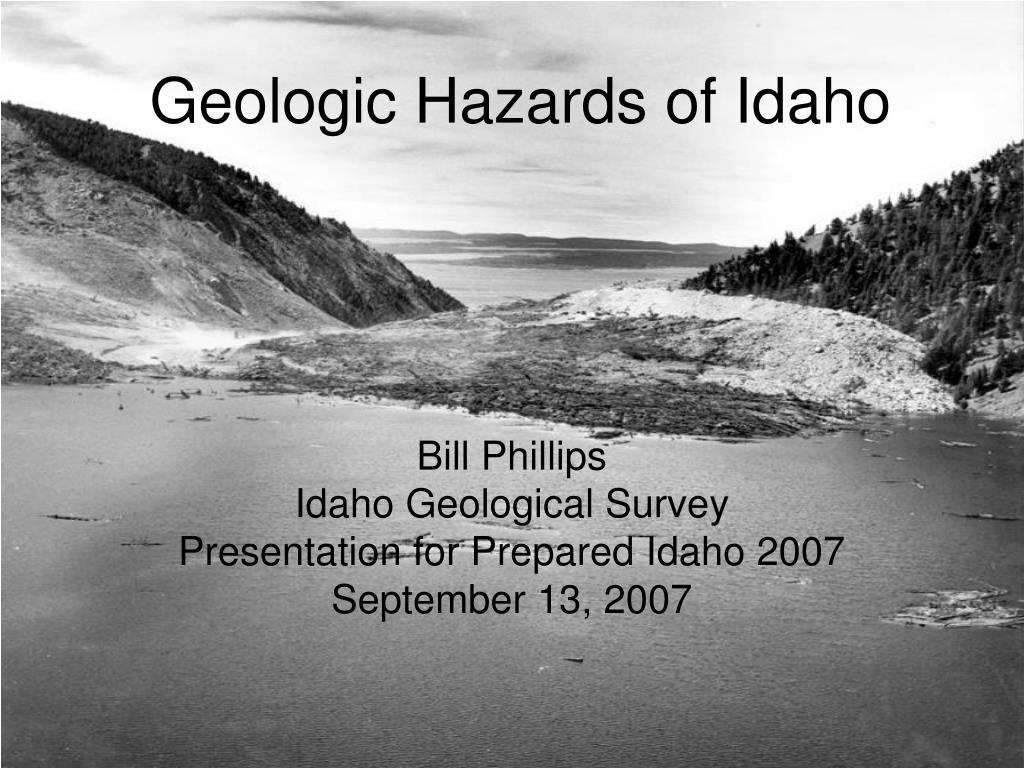 Geologic Hazards of Idaho

Bill Phillips
Idaho Geological Survey
Presentation for Prepared Idaho 2007
September 13, 2007